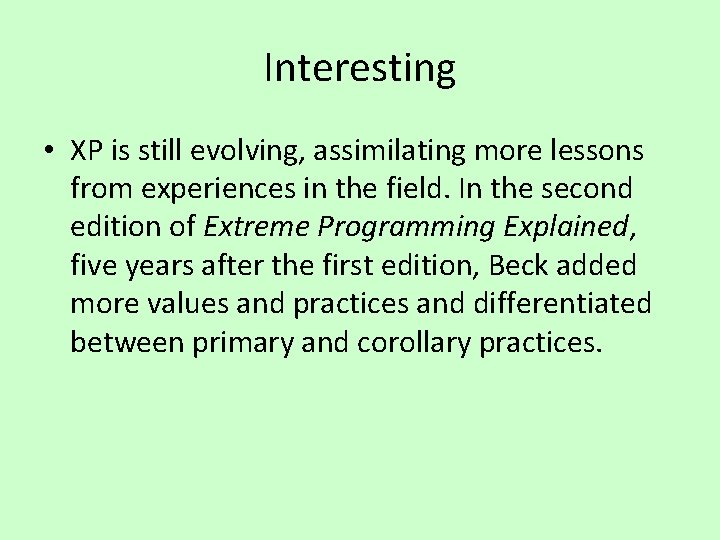 Interesting

• XP is still evolving, assimilating more lessons from experiences in the field. In the second edition of Extreme Programming Explained, five years after the first edition, Beck added more values and practices and differentiated between primary and corollary practices.